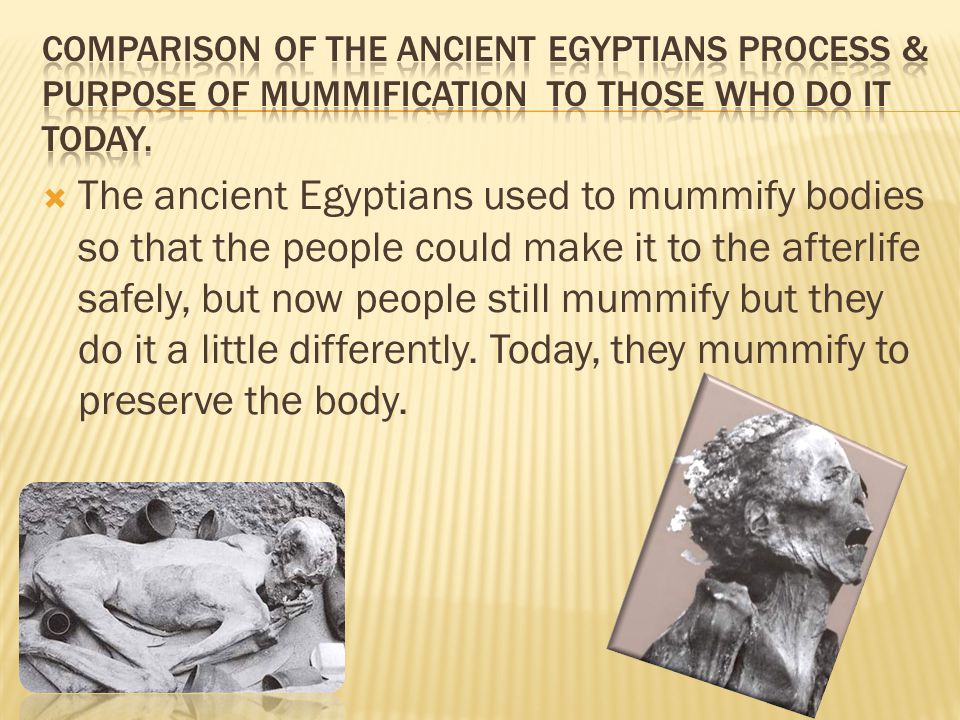 COMPARISON OF THE ANCIENT EGYPTIANS PROCESS & PURPOSE OF MUMMIFICATION TO THOSE WHO DO IT TODAY.

The ancient Egyptians used to mummify bodies so that the people could make it to the afterlife safely, but now people still mummify but they do it a little differently. Today, they mummify to preserve the body.